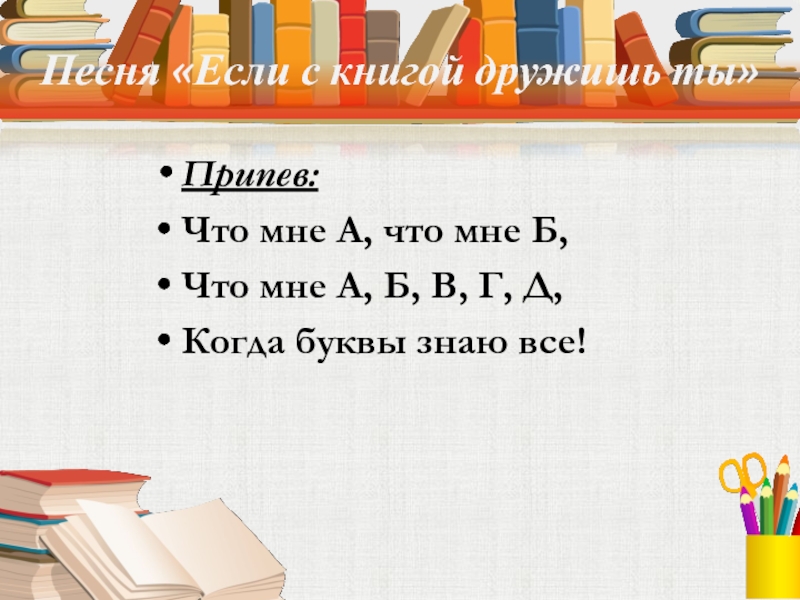 Песня «Если с книгой дружишь ты»

• Припев:
• Что мне А, что мне Б,
• Что мне А, Б, В, Г, Д,
• Когда буквы знаю все!